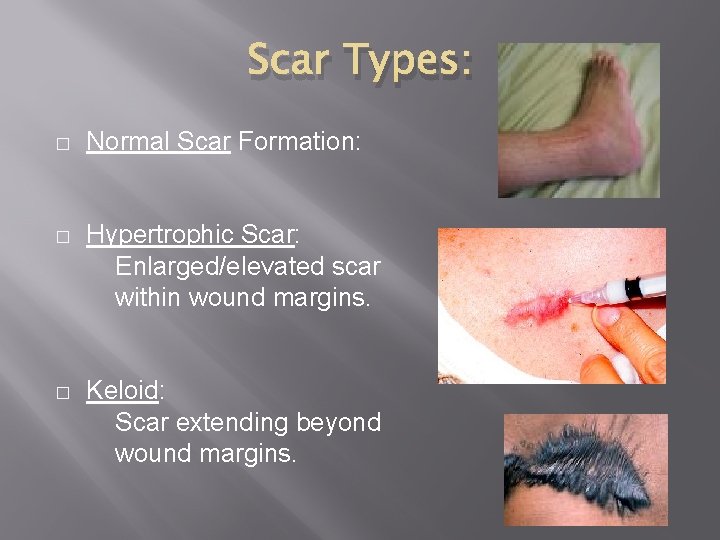 Scar Types:

□ Normal Scar Formation:

□ Hypertrophic Scar:
Enlarged/elevated scar within wound margins.

□ Keloid:
Scar extending beyond wound margins.